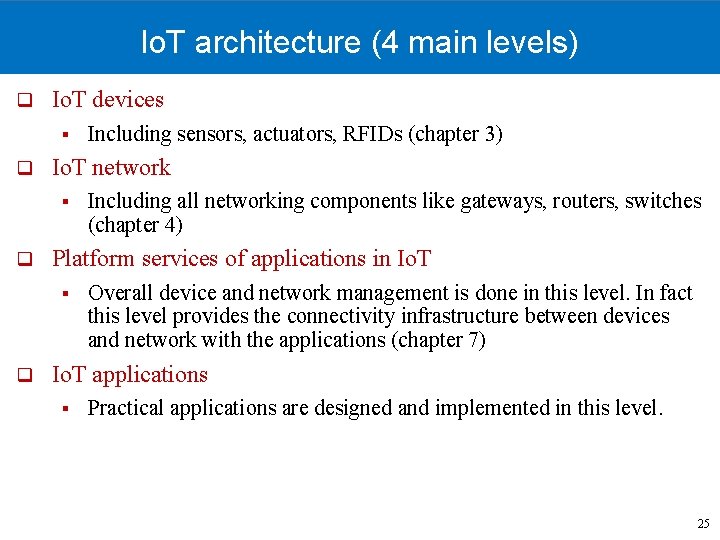 IoT architecture (4 main levels)

❑ IoT devices
▪ Including sensors, actuators, RFIDs (chapter 3)

❑ IoT network
▪ Including all networking components like gateways, routers, switches (chapter 4)

❑ Platform services of applications in IoT
▪ Overall device and network management is done in this level. In fact this level provides the connectivity infrastructure between devices and network with the applications (chapter 7)

❑ IoT applications
▪ Practical applications are designed and implemented in this level.

25